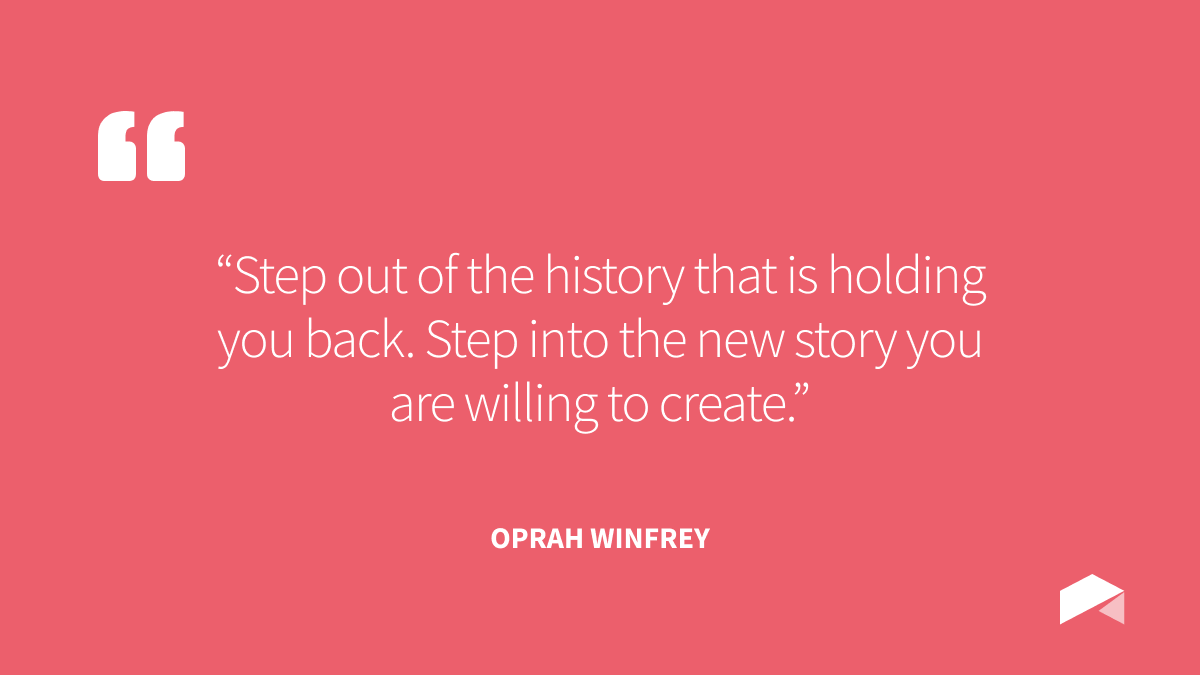 “Step out of the history that is holding you back. Step into the new story you are willing to create.”

OPRAH WINFREY